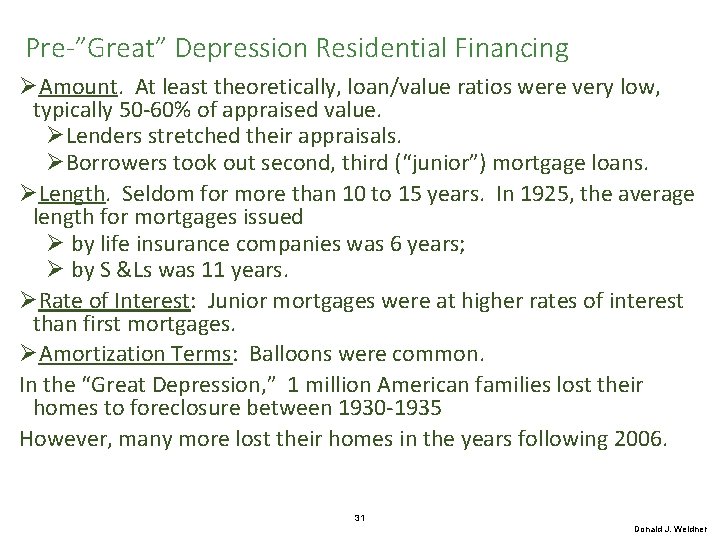 Pre-"Great" Depression Residential Financing

➢Amount. At least theoretically, loan/value ratios were very low, typically 50-60% of appraised value.

➢Lenders stretched their appraisals.

➢Borrowers took out second, third ("junior") mortgage loans.

➢Length. Seldom for more than 10 to 15 years. In 1925, the average length for mortgages issued

➢ by life insurance companies was 6 years;

➢ by S &Ls was 11 years.

➢Rate of Interest: Junior mortgages were at higher rates of interest than first mortgages.

➢Amortization Terms: Balloons were common.

In the "Great Depression," 1 million American families lost their homes to foreclosure between 1930-1935

However, many more lost their homes in the years following 2006.

31

Donald J. Weidner